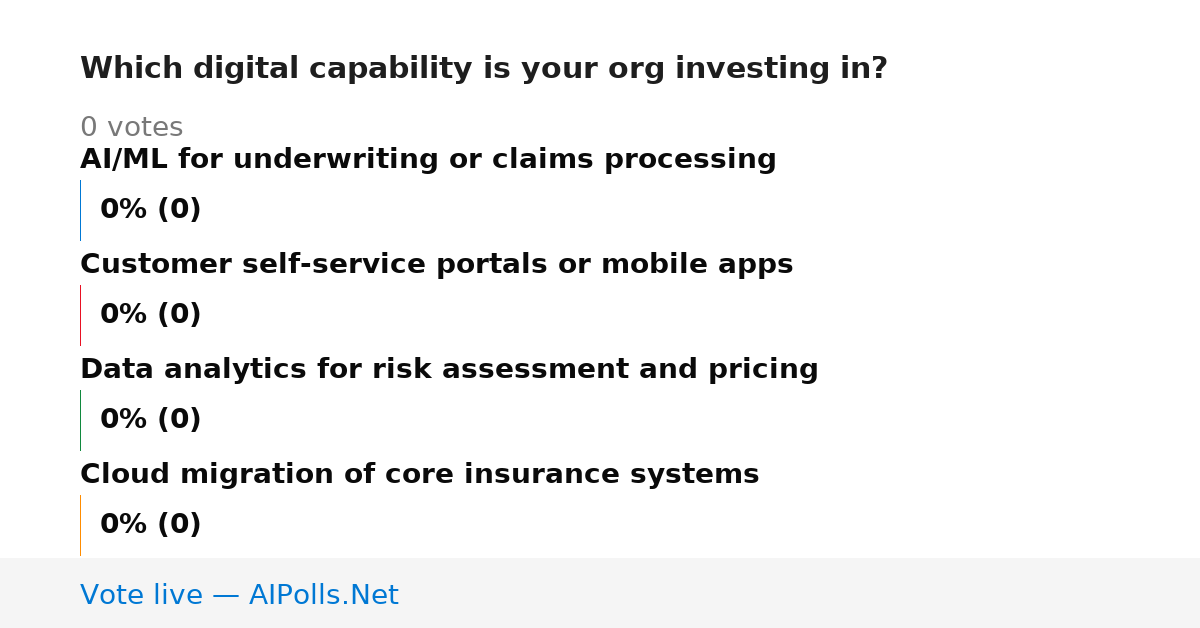 Which digital capability is your org investing in?

0 votes

AI/ML for underwriting or claims processing

0% (0)

Customer self-service portals or mobile apps

0% (0)

Data analytics for risk assessment and pricing

0% (0)

Cloud migration of core insurance systems

0% (0)

Vote live — AIPolls.Net